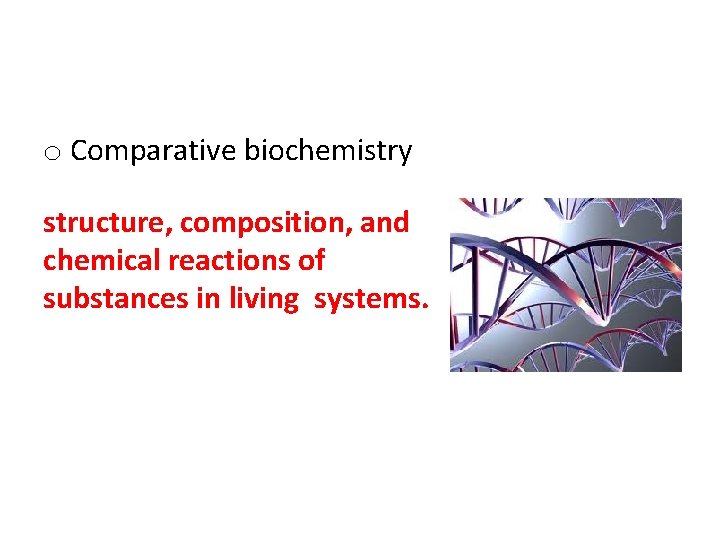 o Comparative biochemistry

structure, composition, and chemical reactions of substances in living systems.